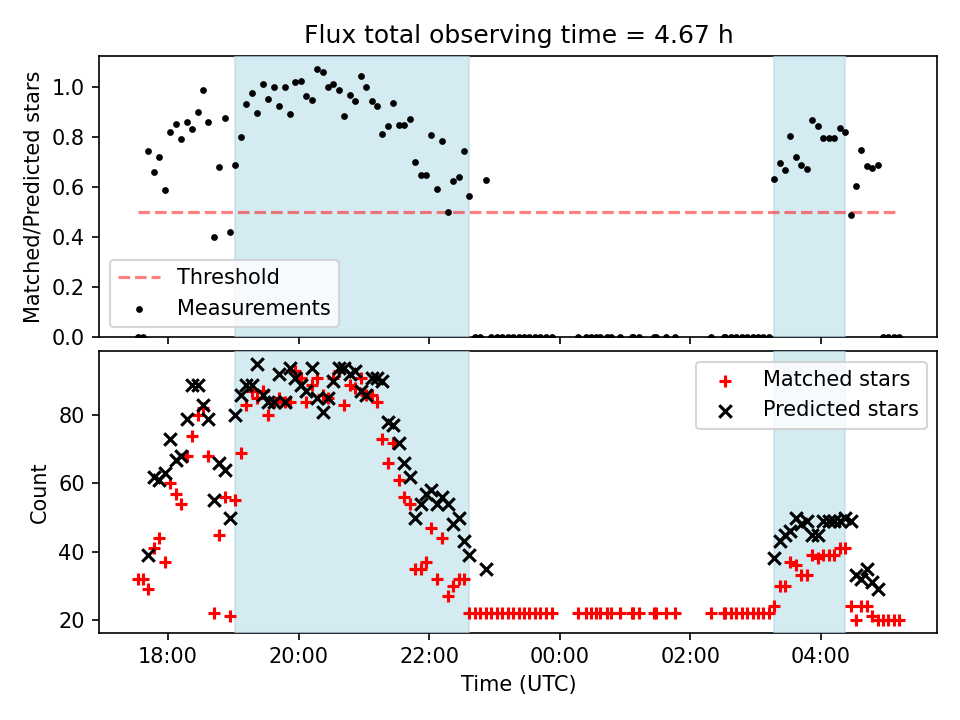 Flux total observing time = 4.67 h

Matched/Predicted stars

1.0
0.8
0.6
0.4
0.2
0.0

Threshold
Measurements

Count

80
60
40
20

Matched stars
Predicted stars

18:00
20:00
22:00
00:00
02:00
04:00

Time (UTC)